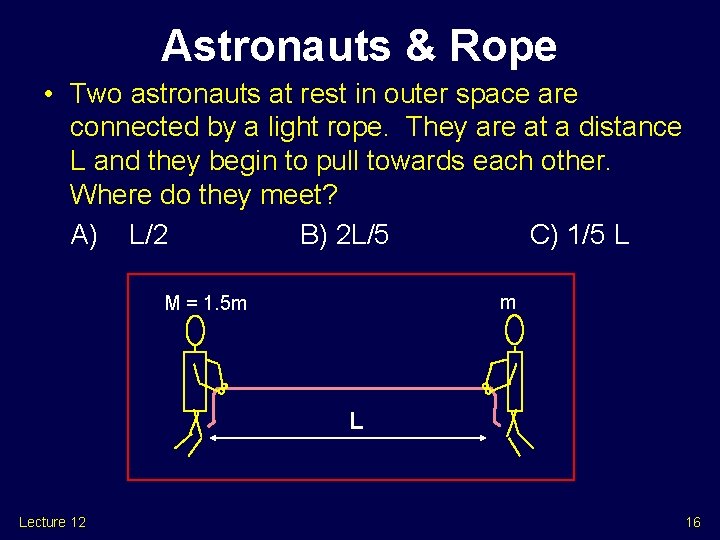 Astronauts & Rope

• Two astronauts at rest in outer space are connected by a light rope. They are at a distance L and they begin to pull towards each other. Where do they meet?

A) L/2 B) 2L/5 C) 1/5 L

M = 1.5m

m

L

Lecture 12

16